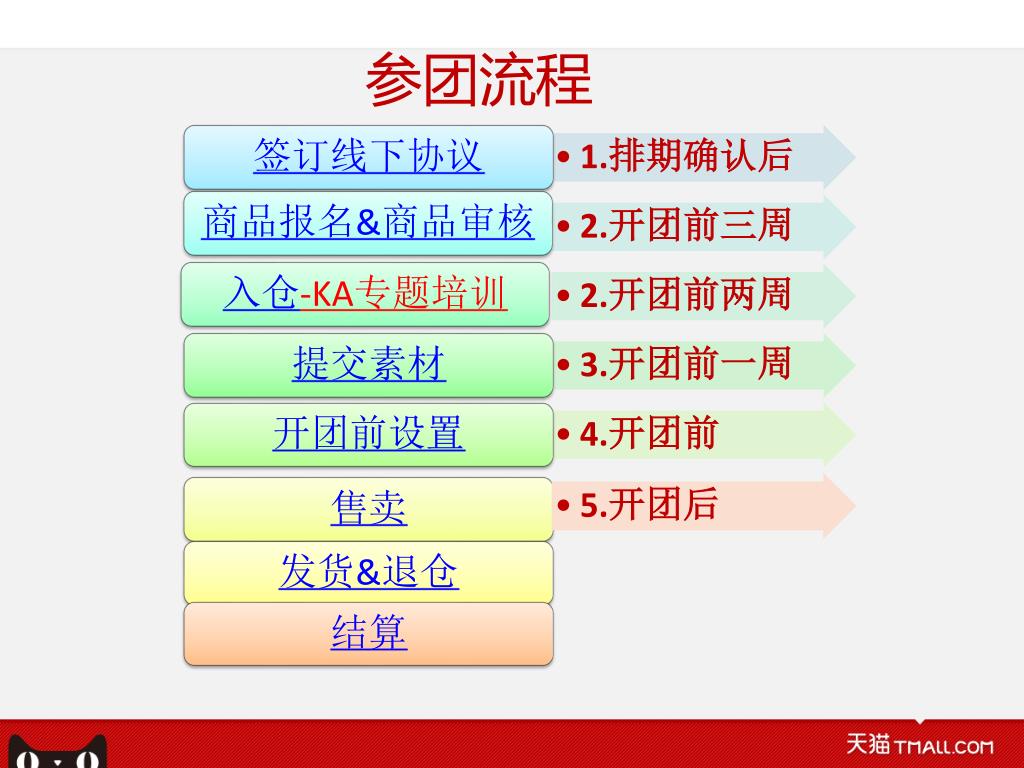 参团流程

签订线下协议
商品报名&商品审核
入仓-KA专题培训
提交素材
开团前设置
售卖
发货&退仓
结算

• 1.排期确认后
• 2.开团前三周
• 2.开团前两周
• 3.开团前一周
• 4.开团前
• 5.开团后

天猫 TMALL.COM